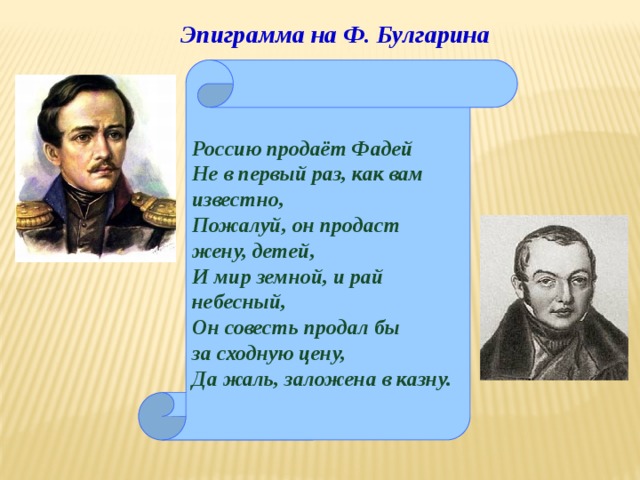 Эпиграмма на Ф. Булгарина

Россию продаёт Фадей
Не в первый раз, как вам известно,
Пожалуй, он продаст жену, детей,
И мир земной, и рай небесный,
Он совесть продал бы за сходную цену,
Да жаль, заложена в казну.